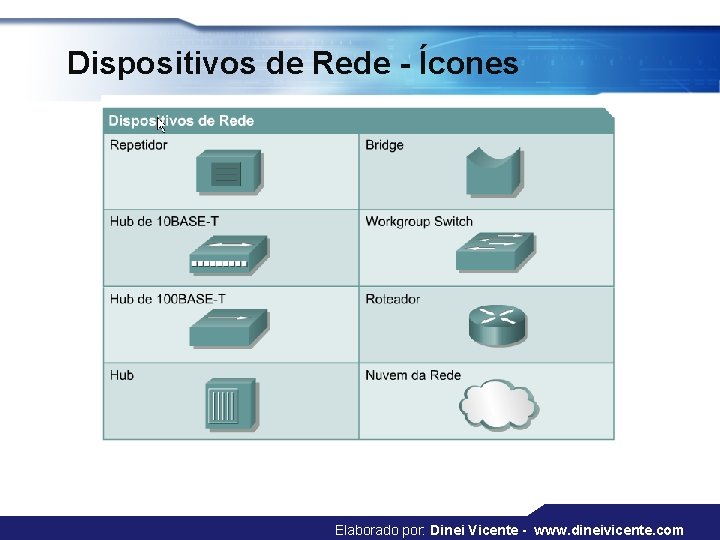 Dispositivos de Rede - Ícones

| Dispositivos de Rede | |
|---|---|
| Repetidor | Bridge |
| Hub de 10BASE-T | Workgroup Switch |
| Hub de 100BASE-T | Roteador |
| Hub | Nuvem da Rede |

Elaborado por: Dinei Vicente - www.dineivicente.com